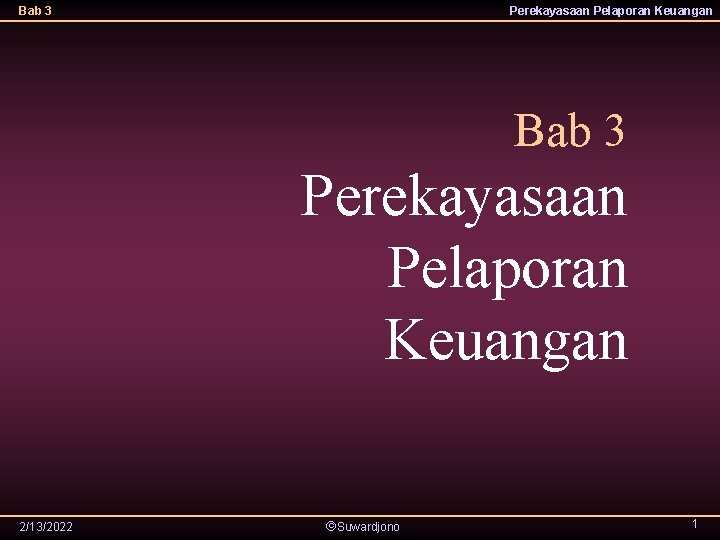 Bab 3

Perekayasaan Pelaporan Keuangan

Bab 3

Perekayasaan Pelaporan Keuangan

2/13/2022

©Suwardjono

1